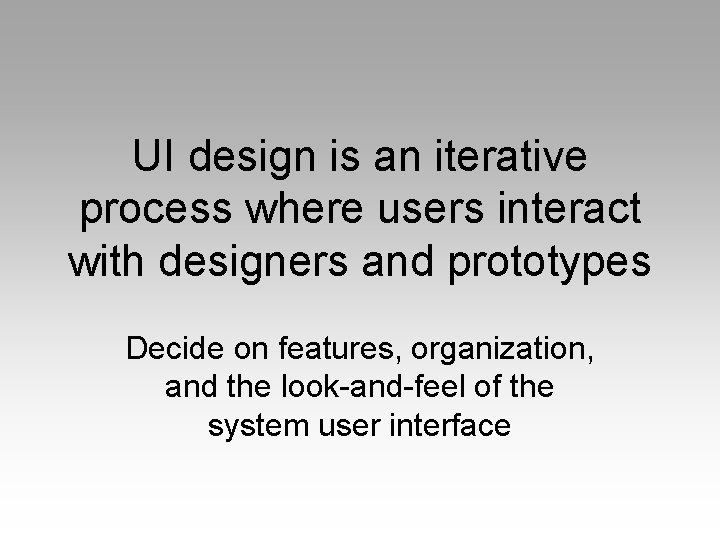 UI design is an iterative process where users interact with designers and prototypes

Decide on features, organization, and the look-and-feel of the system user interface